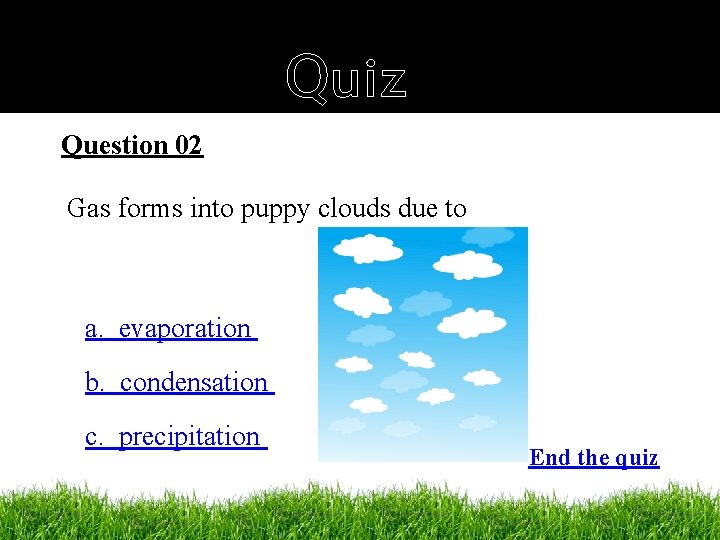 Quiz

Question 02

Gas forms into puppy clouds due to

a. evaporation

b. condensation

c. precipitation

End the quiz